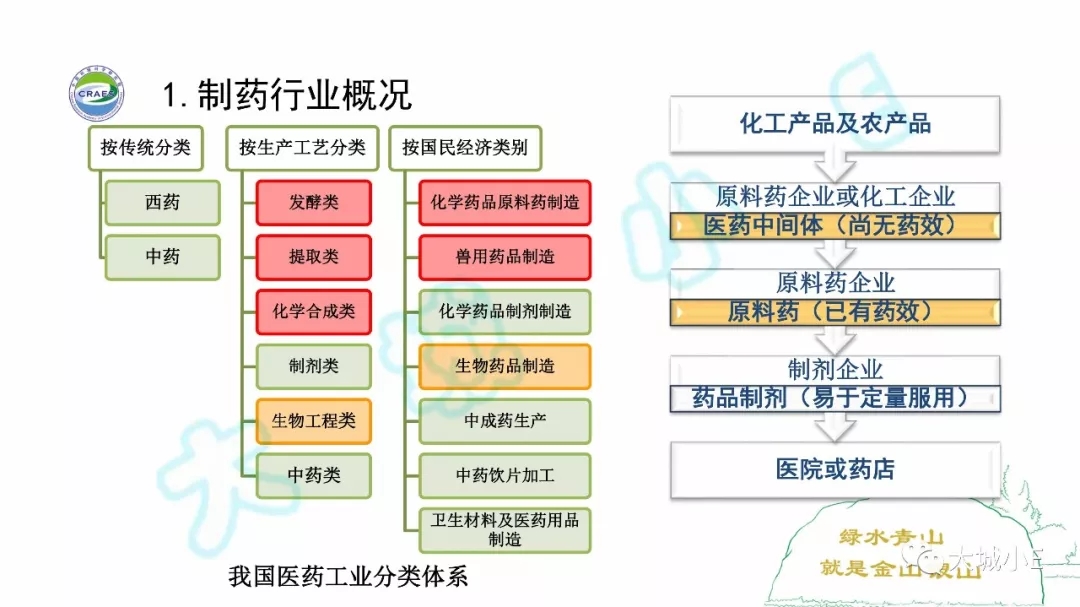 CRAES

1. 制药行业概况

按传统分类

西药

中药

按生产工艺分类

发酵类

提取类

化学合成类

制剂类

生物工程类

中药类

按国民经济类别

化学药品原料药制造

兽用药品制造

化学药品制剂制造

生物药品制造

中成药生产

中药饮片加工

卫生材料及医药用品制造

我国医药工业分类体系

化工产品及农产品

原料药企业或化工企业

医药中间体（尚无药效）

原料药企业

原料药（已有药效）

制剂企业

药品制剂（易于定量服用）

医院或药店

绿水青山
就是金山银山

大城小E